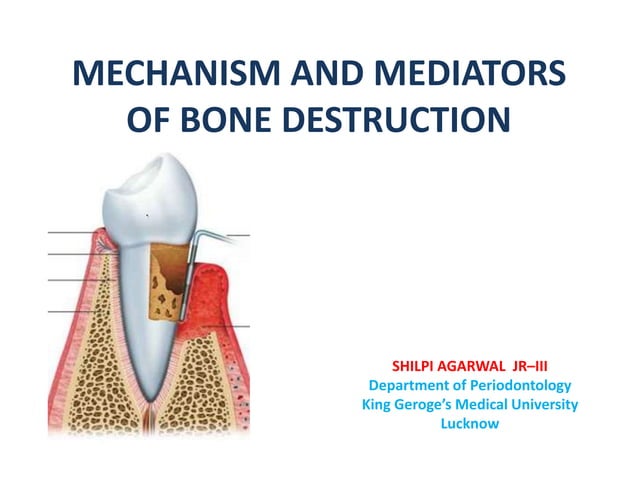 MECHANISM AND MEDIATORS OF BONE DESTRUCTION

SHILPI AGARWAL JR–III
Department of Periodontology
King Geroge's Medical University
Lucknow